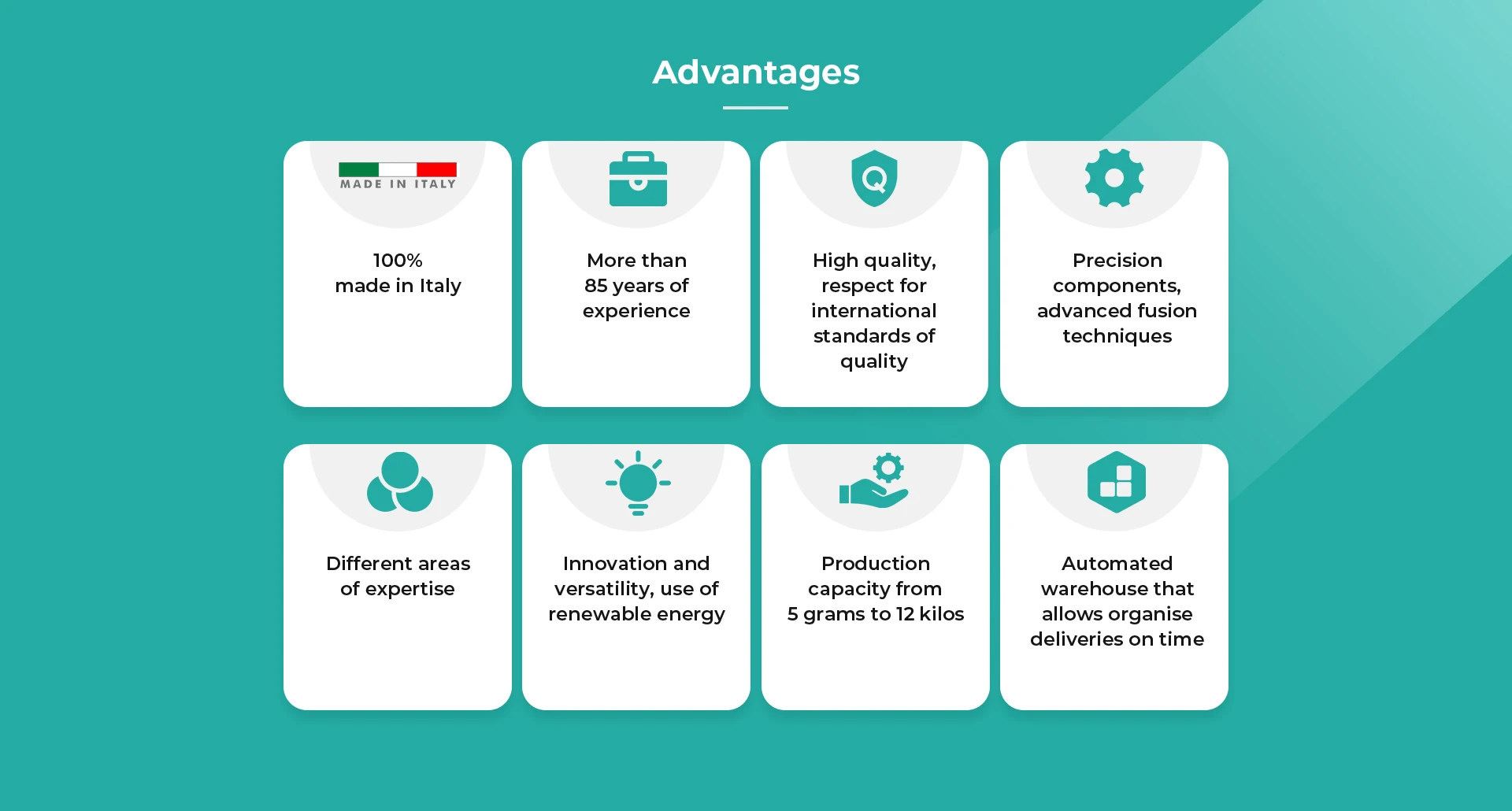 Advantages

MADE IN ITALY

100%
made in Italy

More than
85 years of
experience

Q

High quality,
respect for
international
standards of
quality

Precision
components,
advanced fusion
techniques

Different areas
of expertise

Innovation and
versatility, use of
renewable energy

Production
capacity from
5 grams to 12 kilos

Automated
warehouse that
allows organise
deliveries on time